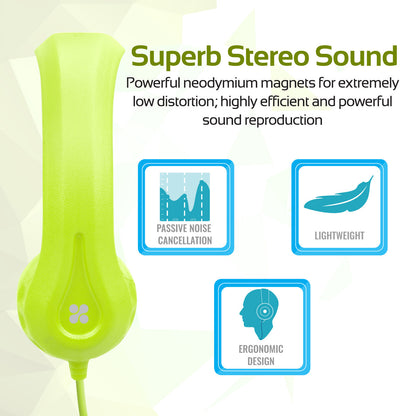 Superb Stereo Sound

Powerful neodymium magnets for extremely low distortion; highly efficient and powerful sound reproduction

PASSIVE NOISE CANCELLATION

LIGHTWEIGHT

ERGONOMIC DESIGN